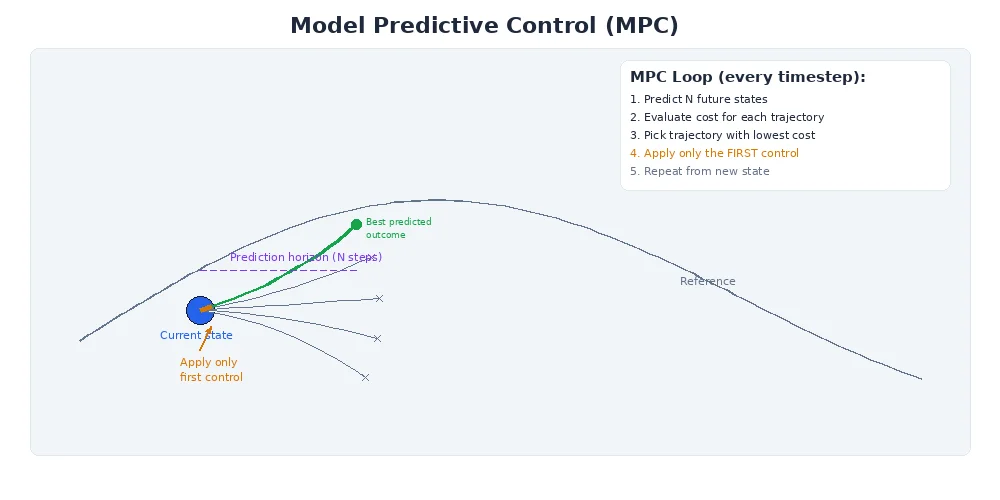 Model Predictive Control (MPC)

MPC Loop (every timestep):
1. Predict N future states
2. Evaluate cost for each trajectory
3. Pick trajectory with lowest cost
4. Apply only the FIRST control
5. Repeat from new state

Best predicted outcome

Prediction horizon (N steps)

Reference

Current state

Apply only first control